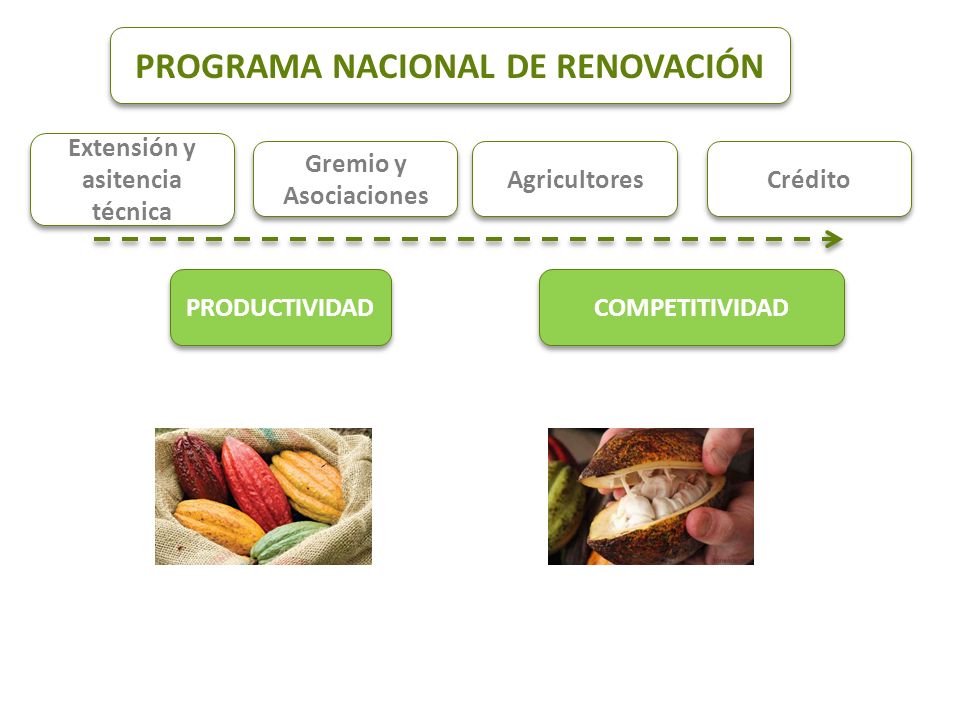 PROGRAMA NACIONAL DE RENOVACIÓN

Extensión y asitencia técnica

Gremio y Asociaciones

Agricultores

Crédito

PRODUCTIVIDAD

COMPETITIVIDAD